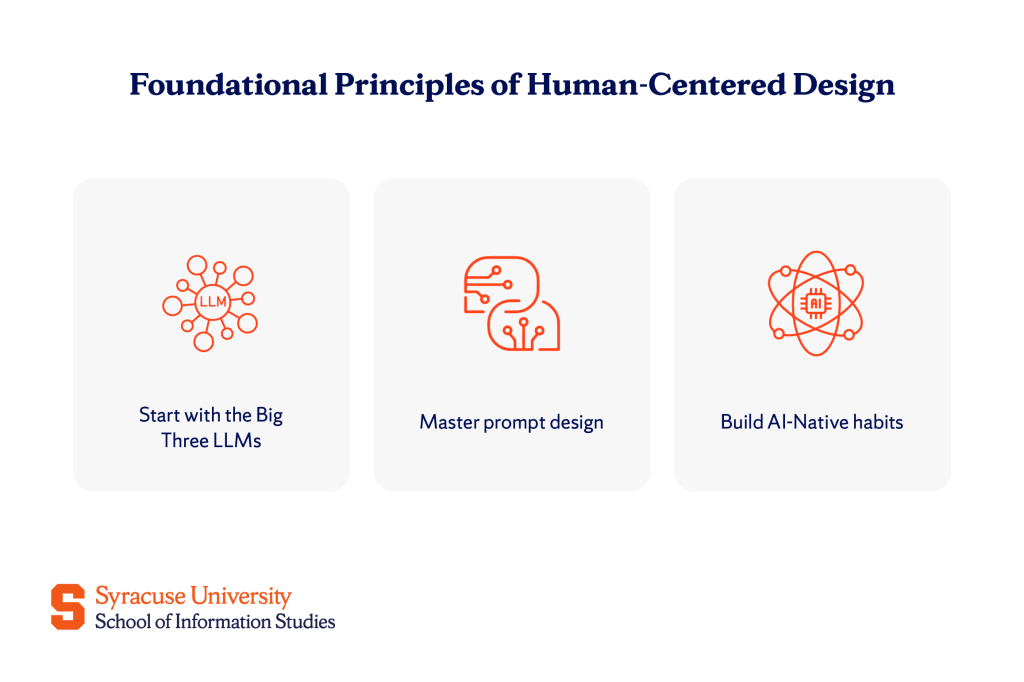 Foundational Principles of Human-Centered Design

LLM

Start with the Big Three LLMs

Master prompt design

AI

Build AI-Native habits

S Syracuse University
School of Information Studies